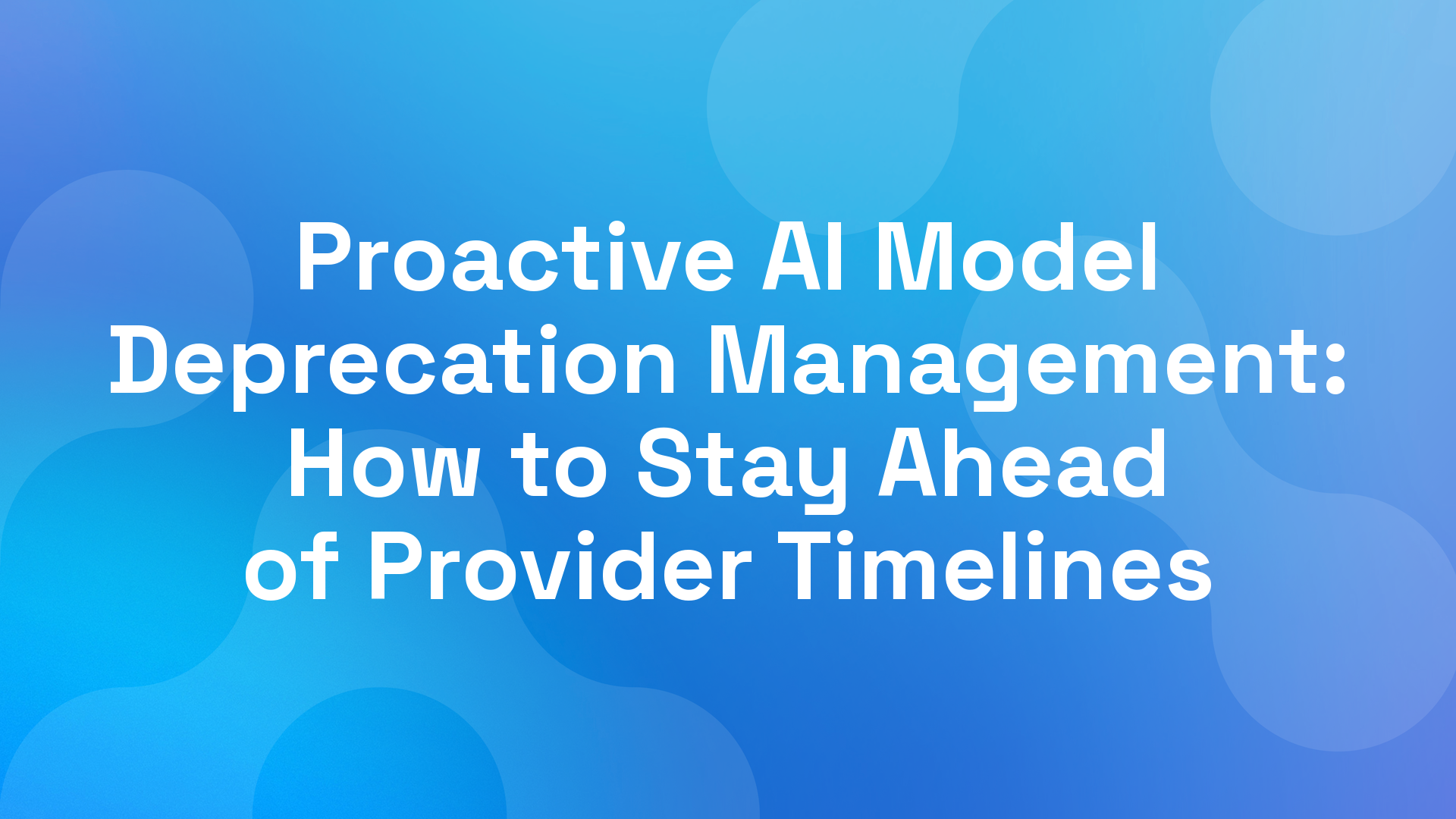 Proactive AI Model Deprecation Management: How to Stay Ahead of Provider Timelines